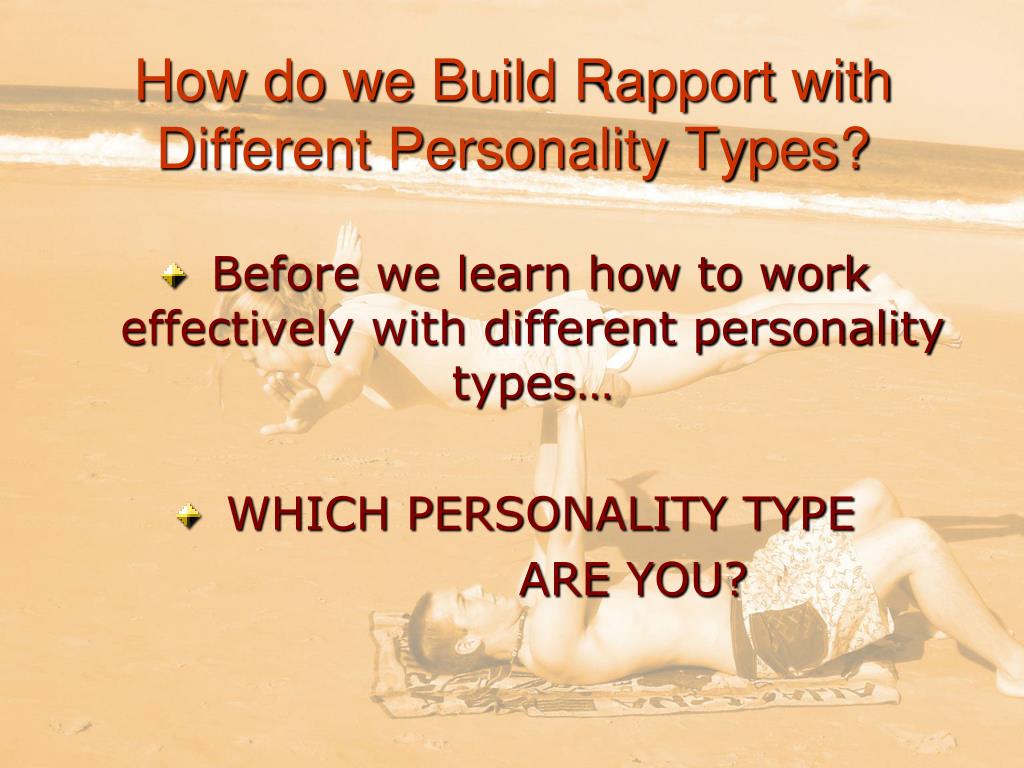 How do we Build Rapport with Different Personality Types?

Before we learn how to work effectively with different personality types…

WHICH PERSONALITY TYPE ARE YOU?